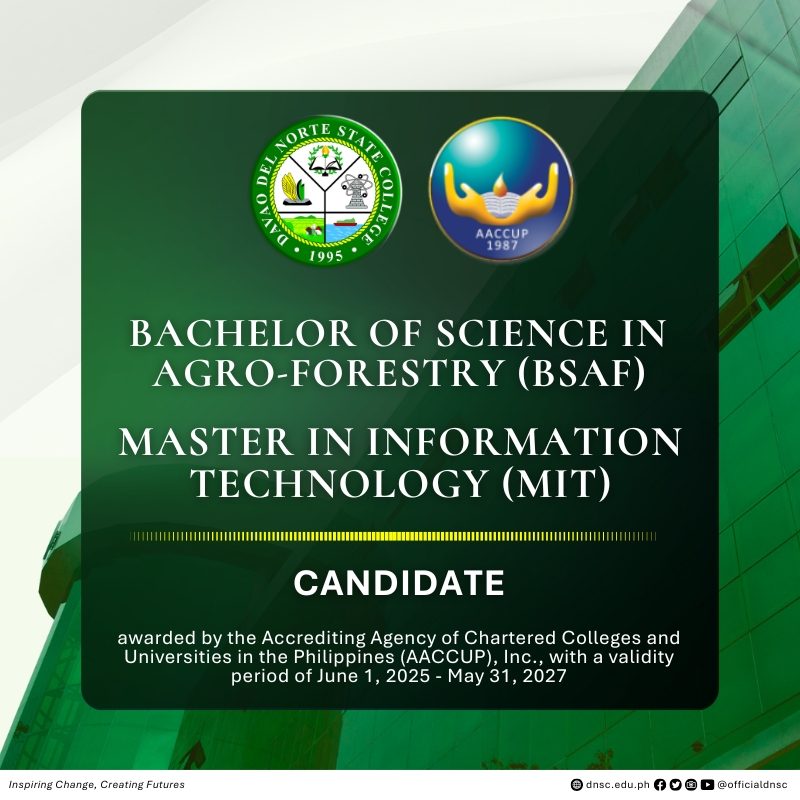 DAVAO DEL NORTE STATE COLLEGE
1995

AACCUP
1987

BACHELOR OF SCIENCE IN AGRO-FORESTRY (BSAF)

MASTER IN INFORMATION TECHNOLOGY (MIT)

CANDIDATE

awarded by the Accrediting Agency of Chartered Colleges and Universities in the Philippines (AACCUP), Inc., with a validity period of June 1, 2025 - May 31, 2027

Inspiring Change, Creating Futures

dnsc.edu.ph @officialdnsc